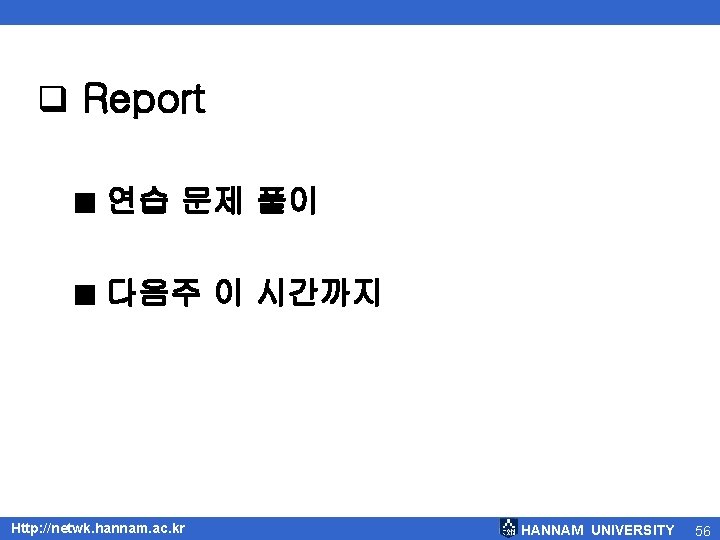 ❑ Report

■ 연습 문제 풀이

■ 다음주 이 시간까지

Http://netwk.hannam.ac.kr

HANNAM UNIVERSITY 56